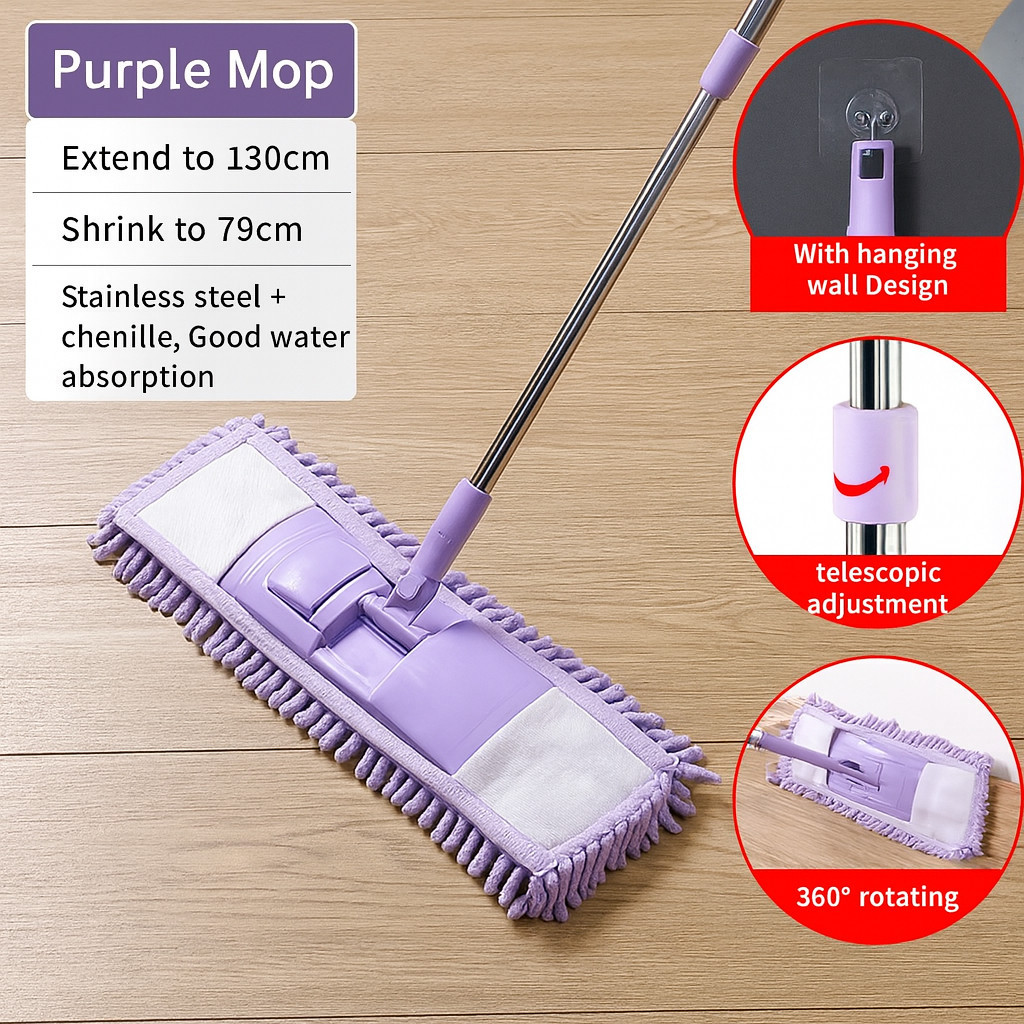 Purple Mop

Extend to 130cm

Shrink to 79cm

Stainless steel + chenille, Good water absorption

With hanging wall Design

telescopic adjustment

360° rotating